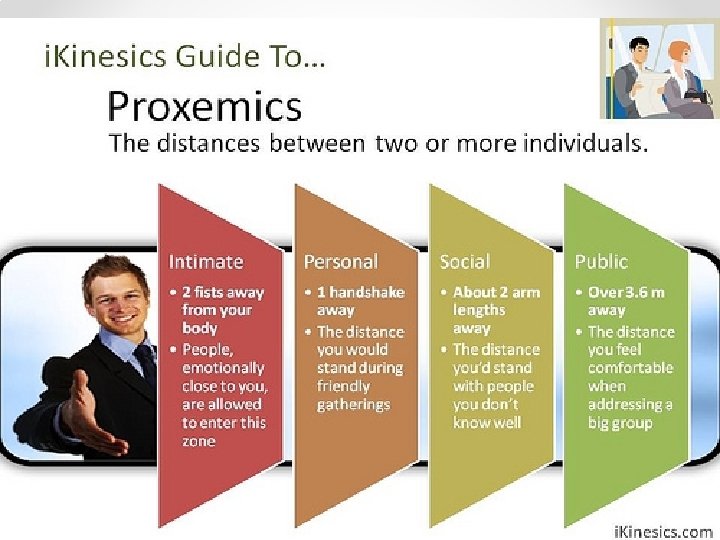 iKinesics Guide To…

Proxemics

The distances between two or more individuals.

Intimate

• 2 fists away from your body
• People, emotionally close to you, are allowed to enter this zone

Personal

• 1 handshake away
• The distance you would stand during friendly gatherings

Social

• About 2 arm lengths away
• The distance you'd stand with people you don't know well

Public

• Over 3.6 m away
• The distance you feel comfortable when addressing a big group

iKinesics.com